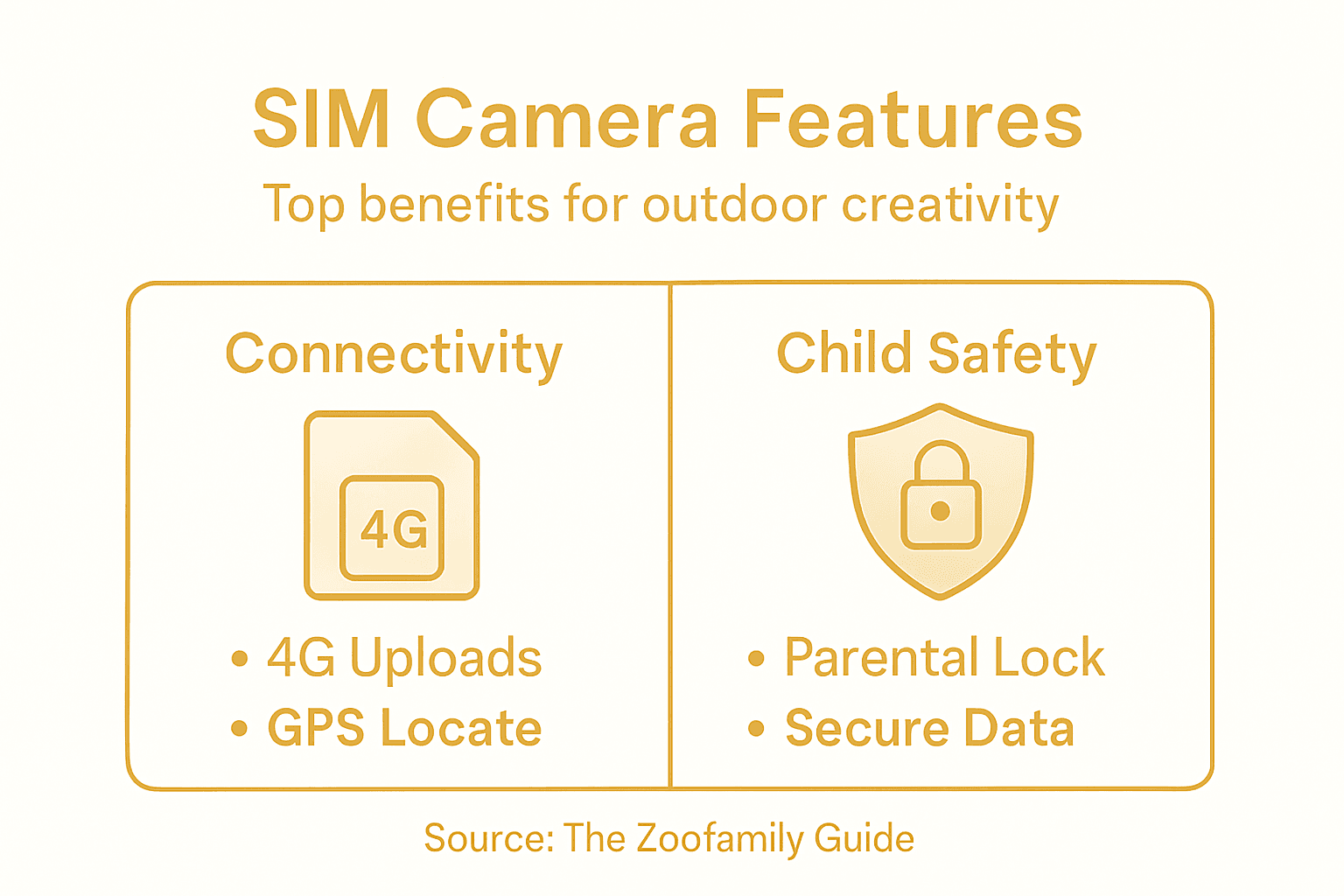 SIM Camera Features

Top benefits for outdoor creativity

Connectivity

4G

• 4G Uploads
• GPS Locate

Child Safety

• Parental Lock
• Secure Data

Source: The Zoofamily Guide